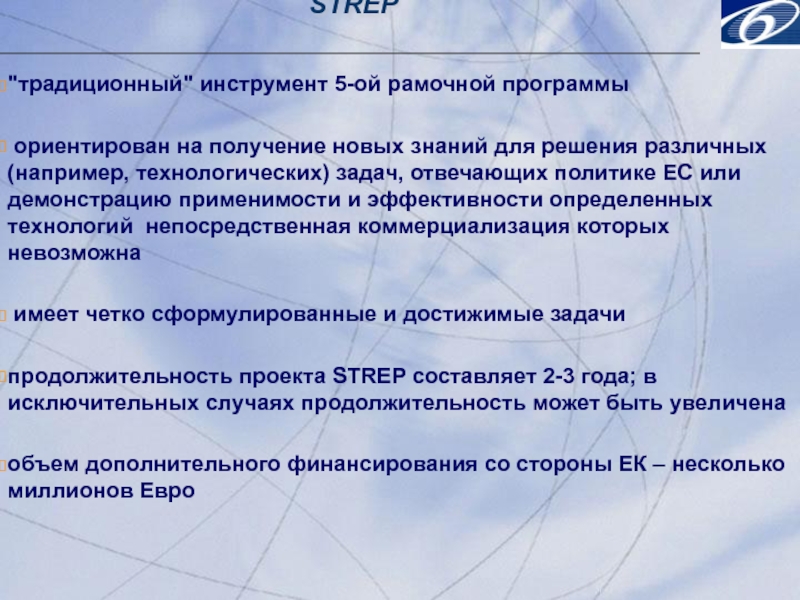 STREP

"традиционный" инструмент 5-ой рамочной программы

ориентирован на получение новых знаний для решения различных (например, технологических) задач, отвечающих политике ЕС или демонстрацию применимости и эффективности определенных технологий  непосредственная коммерциализация которых невозможна

имеет четко сформулированные и достижимые задачи

продолжительность проекта STREP составляет 2-3 года; в исключительных случаях продолжительность может быть увеличена

объем дополнительного финансирования со стороны ЕК – несколько миллионов Евро